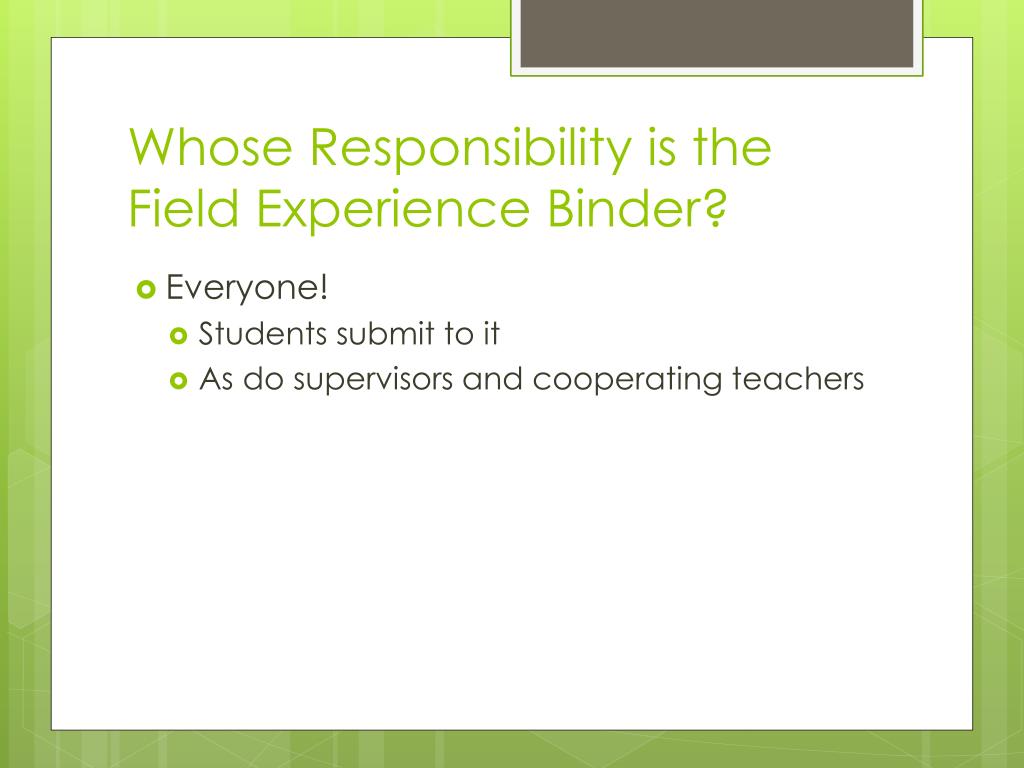 Whose Responsibility is the Field Experience Binder?

Everyone!

Students submit to it

As do supervisors and cooperating teachers